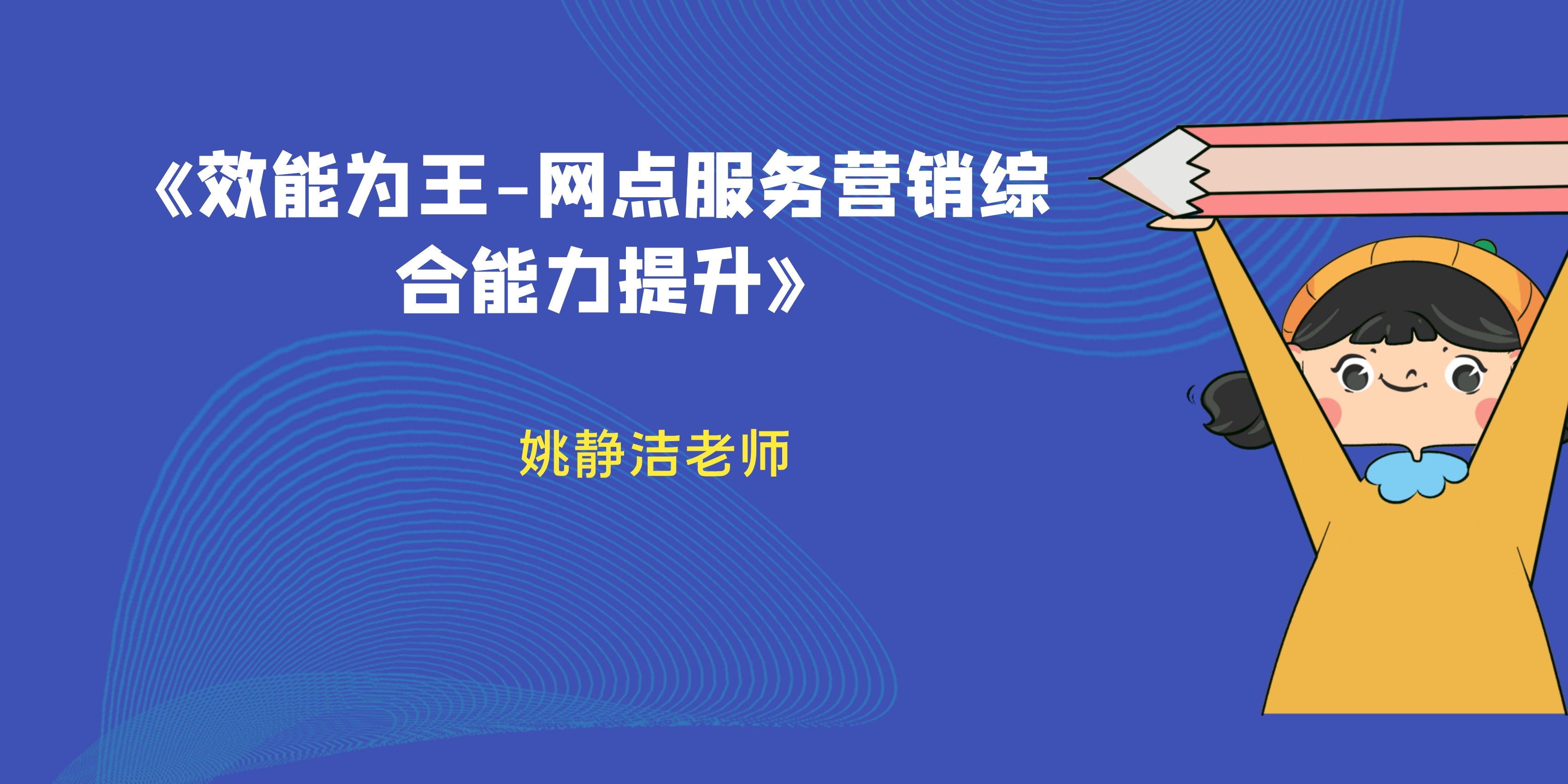 《效能为王-网点服务营销综合能力提升》

姚静洁老师